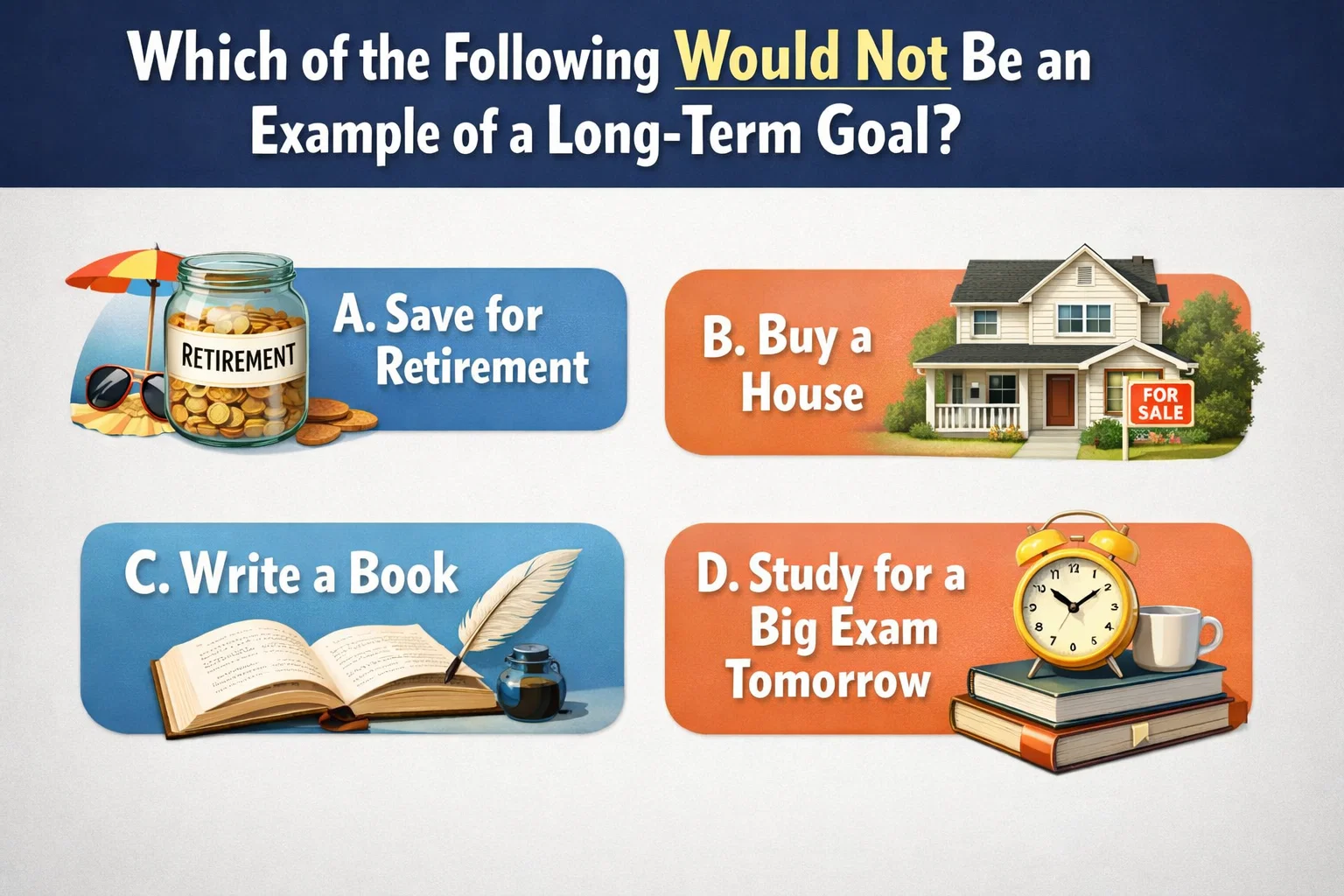 Which of the Following Would Not Be an Example of a Long-Term Goal?

RETIREMENT

A. Save for Retirement

B. Buy a House

FOR SALE

C. Write a Book

D. Study for a Big Exam Tomorrow